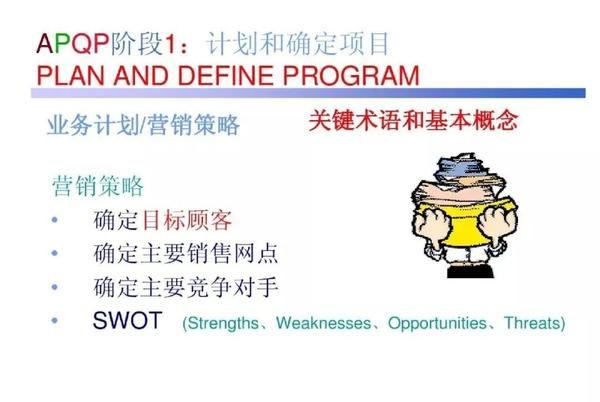 APQP阶段1：计划和确定项目
PLAN AND DEFINE PROGRAM

业务计划/营销策略

关键术语和基本概念

营销策略
• 确定目标顾客
• 确定主要销售网点
• 确定主要竞争对手
• SWOT (Strengths、Weaknesses、Opportunities、Threats)